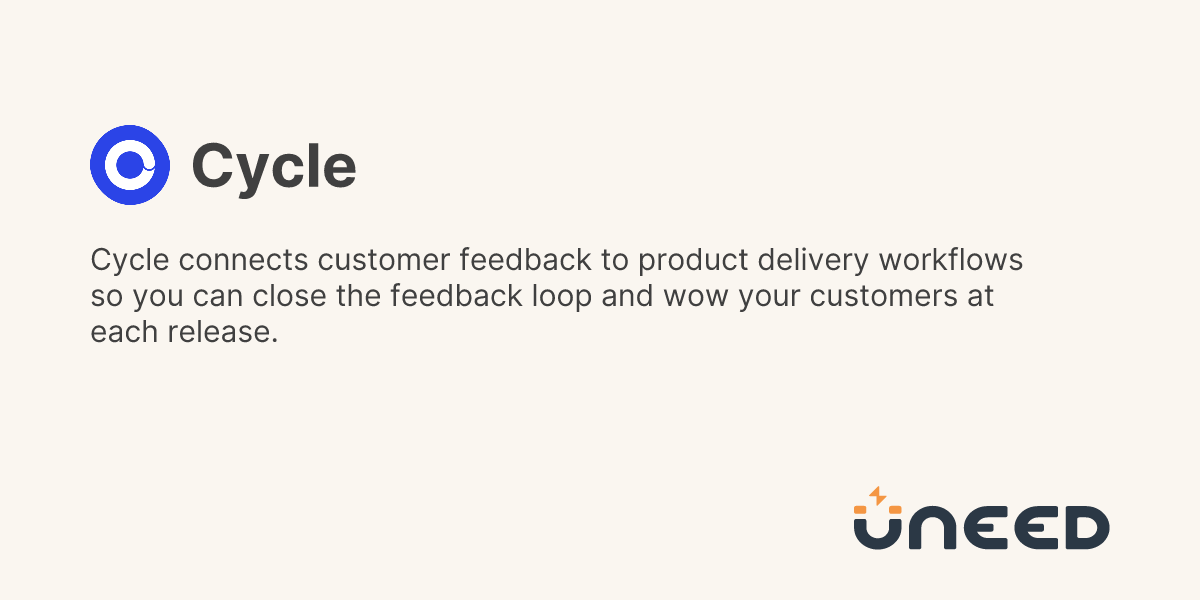 Cycle

Cycle connects customer feedback to product delivery workflows so you can close the feedback loop and wow your customers at each release.

UNEED